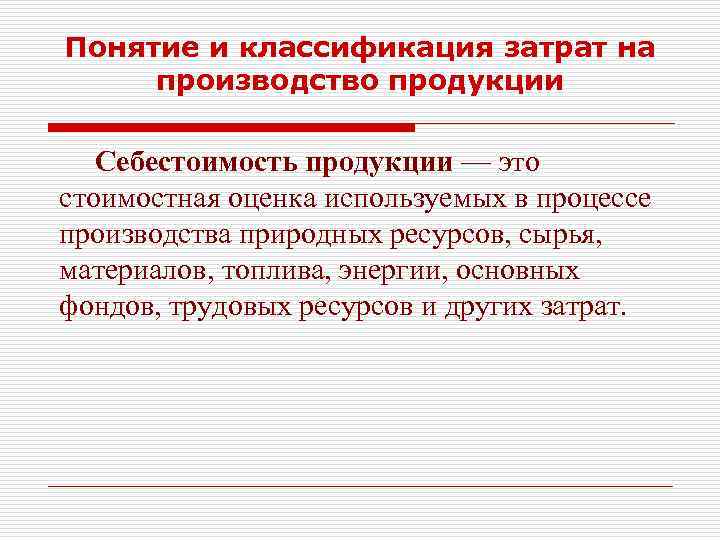 Понятие и классификация затрат на производство продукции

Себестоимость продукции — это стоимостная оценка используемых в процессе производства природных ресурсов, сырья, материалов, топлива, энергии, основных фондов, трудовых ресурсов и других затрат.